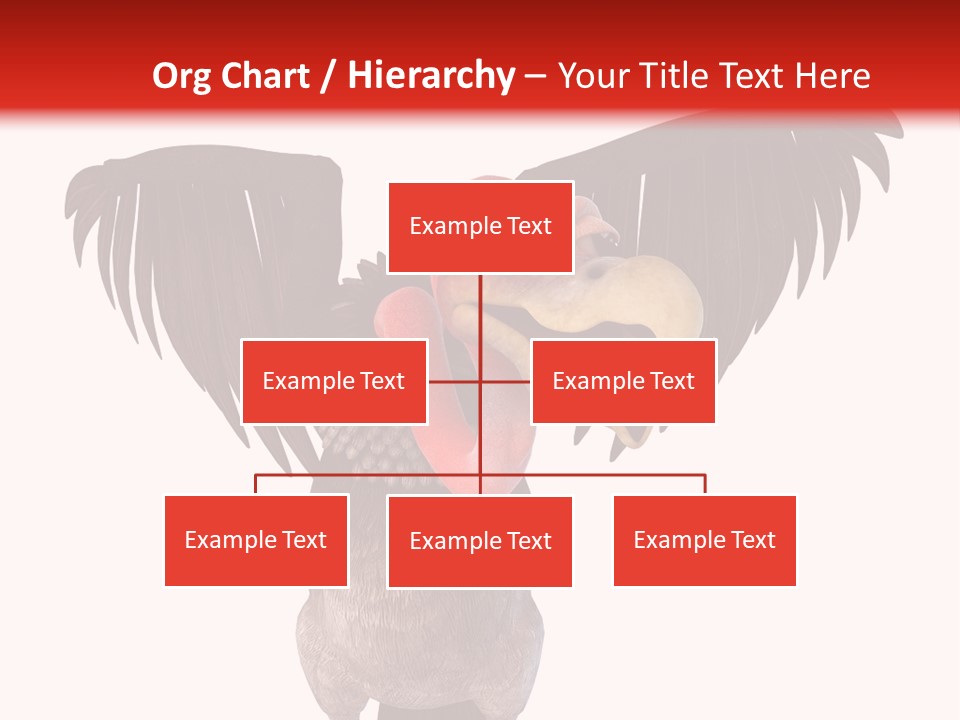 Org Chart / Hierarchy – Your Title Text Here

Example Text

Example Text

Example Text

Example Text

Example Text

Example Text